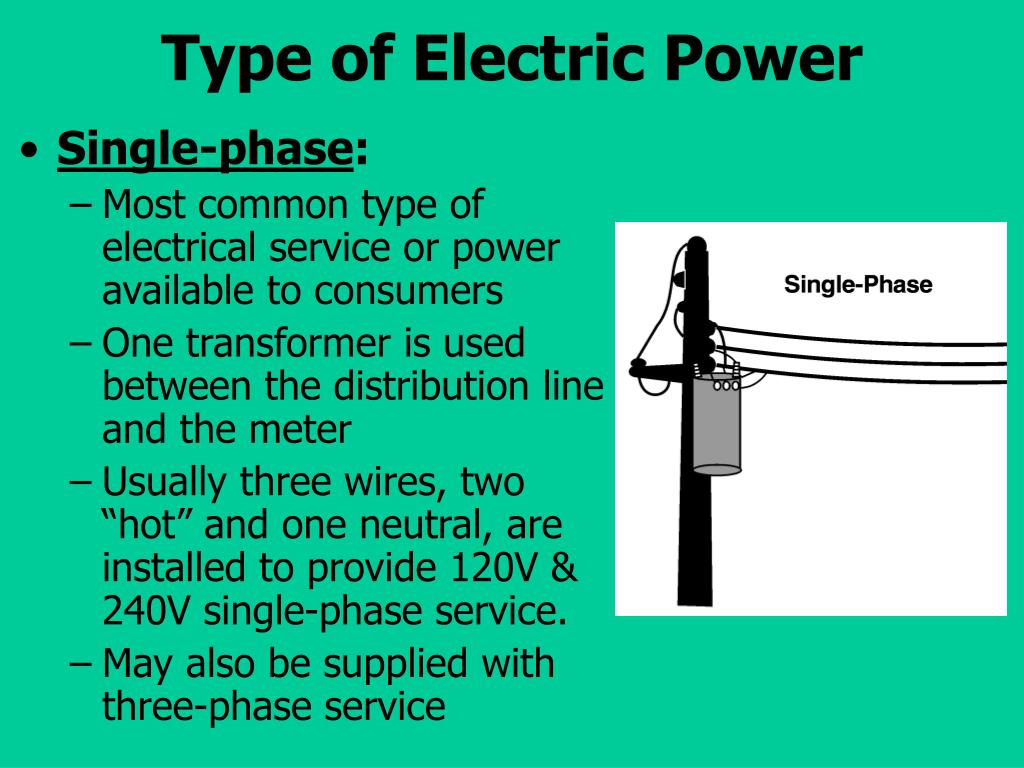 Type of Electric Power

• Single-phase:
– Most common type of electrical service or power available to consumers
– One transformer is used between the distribution line and the meter
– Usually three wires, two “hot” and one neutral, are installed to provide 120V & 240V single-phase service.
– May also be supplied with three-phase service

Single-Phase